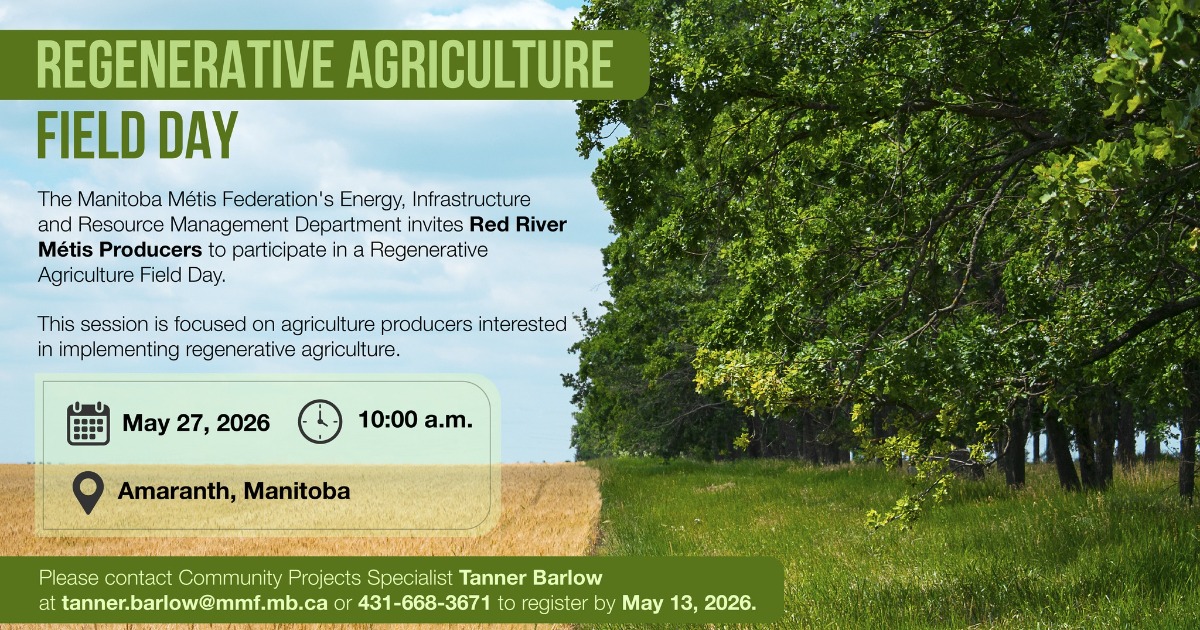 REGENERATIVE AGRICULTURE
FIELD DAY

The Manitoba Métis Federation's Energy, Infrastructure and Resource Management Department invites Red River Métis Producers to participate in a Regenerative Agriculture Field Day.

This session is focused on agriculture producers interested in implementing regenerative agriculture.

May 27, 2026
10:00 a.m.
Amaranth, Manitoba

Please contact Community Projects Specialist Tanner Barlow at tanner.barlow@mmf.mb.ca or 431-668-3671 to register by May 13, 2026.